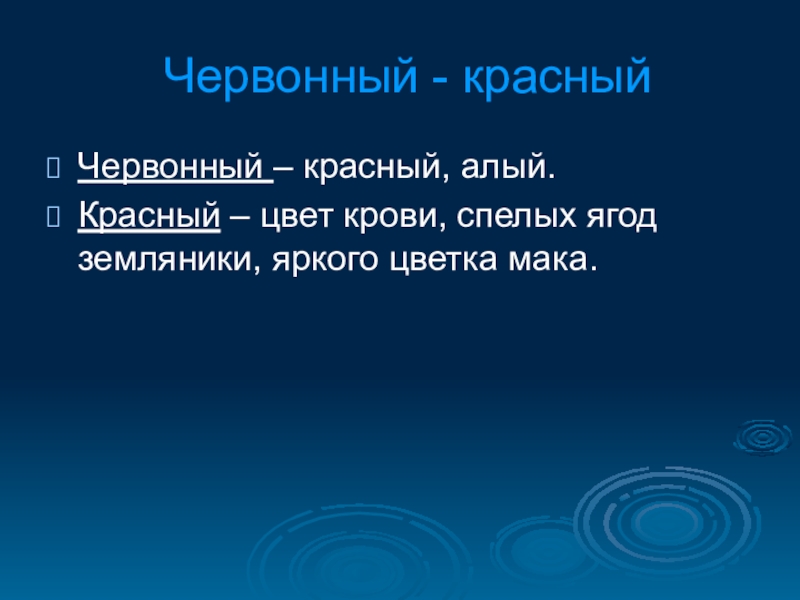 Червонный - красный

Червонный – красный, алый.

Красный – цвет крови, спелых ягод земляники, яркого цветка мака.